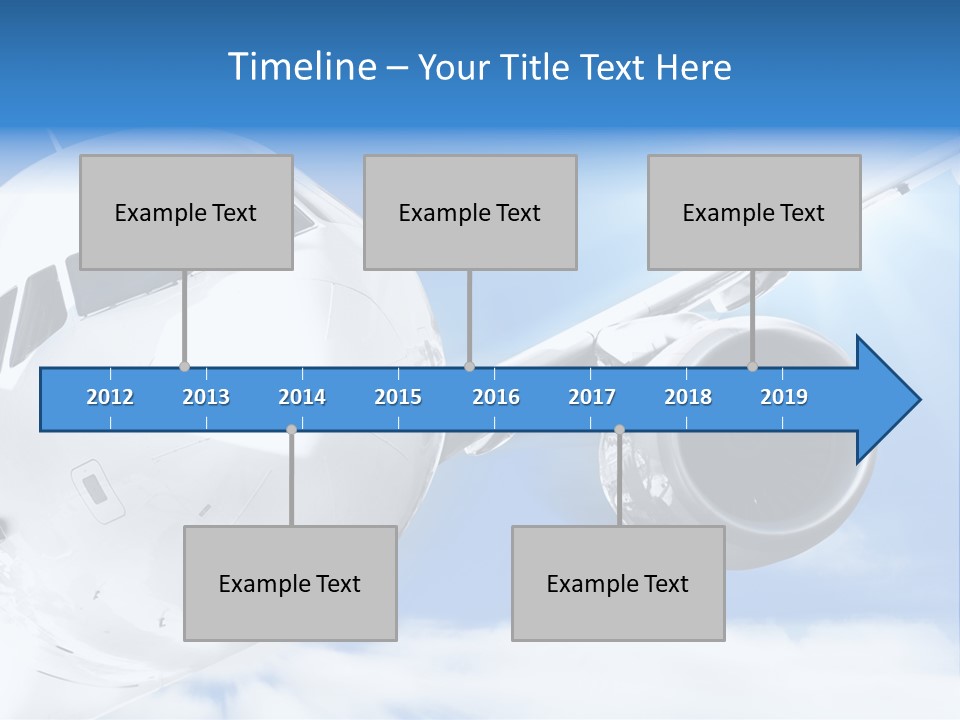 Timeline – Your Title Text Here

Example Text

Example Text

Example Text

2012 2013 2014 2015 2016 2017 2018 2019

Example Text

Example Text